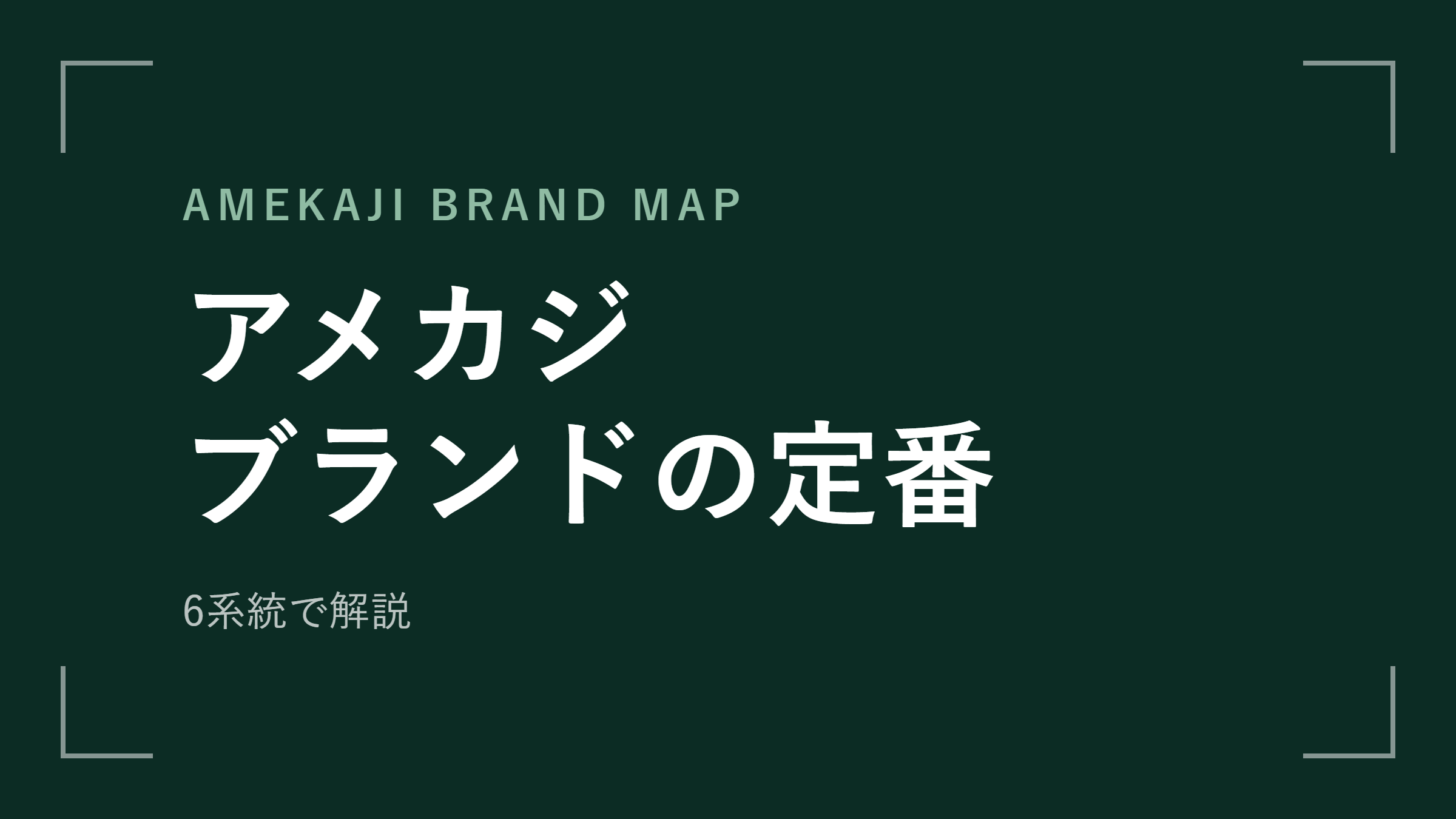 AMEKAJI BRAND MAP

アメカジ
ブランドの定番

6系統で解説